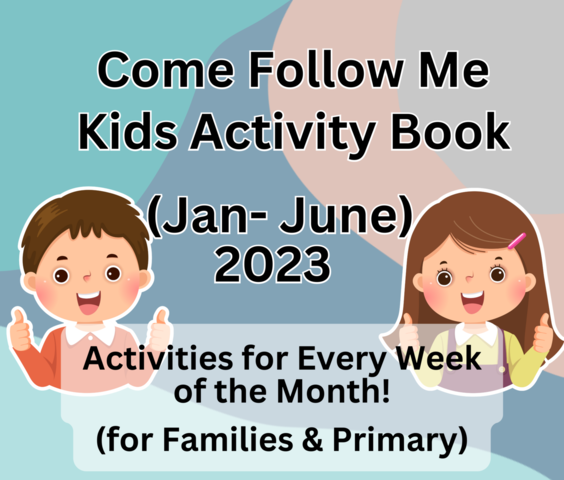 Come Follow Me
Kids Activity Book

(Jan- June)
2023

Activities for Every Week of the Month!

(for Families & Primary)